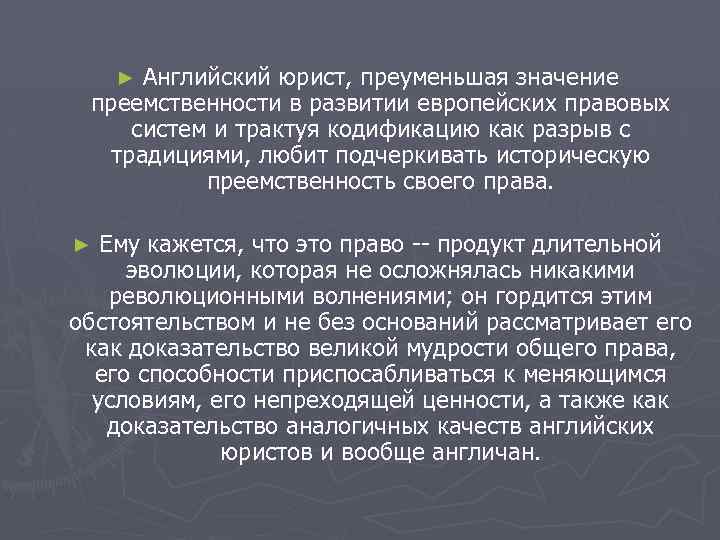 ► Английский юрист, преуменьшая значение преемственности в развитии европейских правовых систем и трактуя кодификацию как разрыв с традициями, любит подчеркивать историческую преемственность своего права.

► Ему кажется, что это право -- продукт длительной эволюции, которая не осложнялась никакими революционными волнениями; он гордится этим обстоятельством и не без оснований рассматривает его как доказательство великой мудрости общего права, его способности приспосабливаться к меняющимся условиям, его непреходящей ценности, а также как доказательство аналогичных качеств английских юристов и вообще англичан.